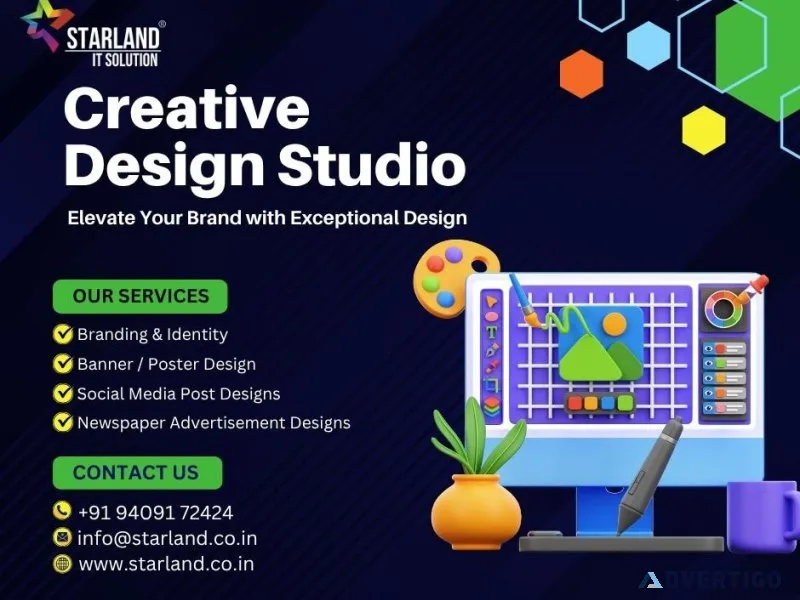 STARLAND®
IT SOLUTION

Creative Design Studio

Elevate Your Brand with Exceptional Design

OUR SERVICES

Branding & Identity
Banner / Poster Design
Social Media Post Designs
Newspaper Advertisement Designs

CONTACT US

+91 94091 72424
info@starland.co.in
www.starland.co.in

ADVERTIGO